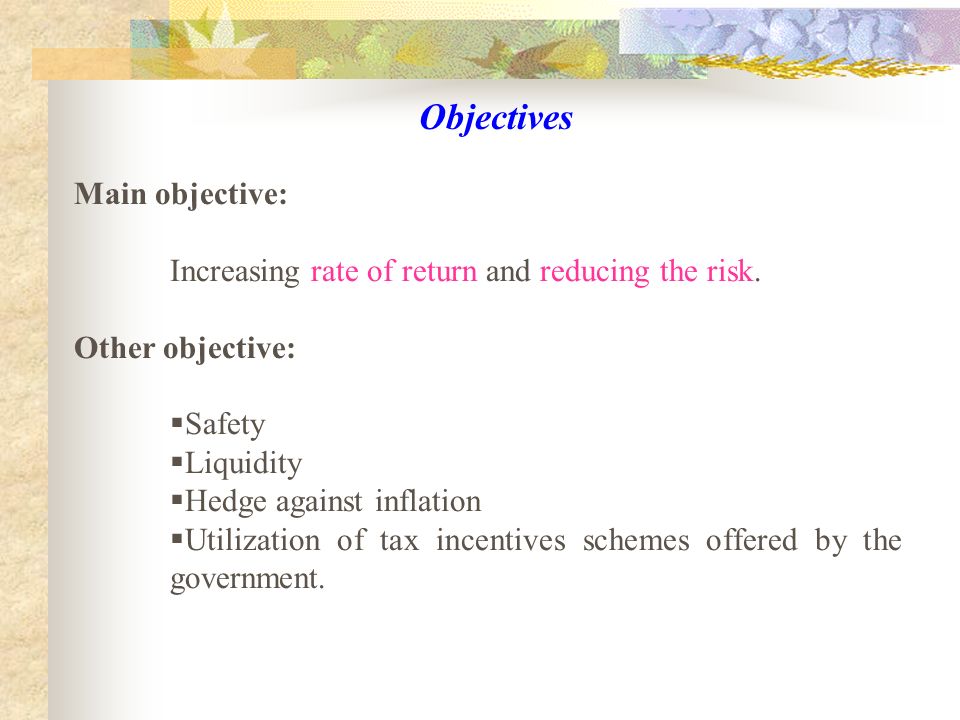 Objectives

Main objective:

Increasing rate of return and reducing the risk.

Other objective:

▪Safety
▪Liquidity
▪Hedge against inflation
▪Utilization of tax incentives schemes offered by the government.